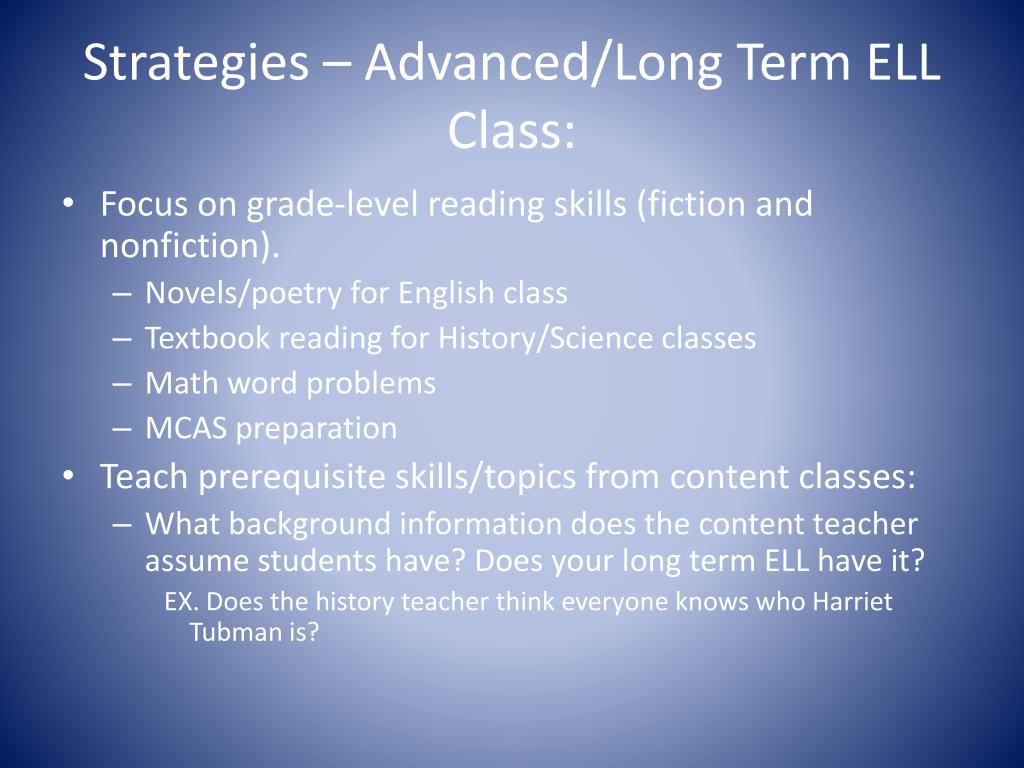 Strategies – Advanced/Long Term ELL Class:

• Focus on grade-level reading skills (fiction and nonfiction).
– Novels/poetry for English class
– Textbook reading for History/Science classes
– Math word problems
– MCAS preparation
• Teach prerequisite skills/topics from content classes:
– What background information does the content teacher assume students have? Does your long term ELL have it?
EX. Does the history teacher think everyone knows who Harriet Tubman is?